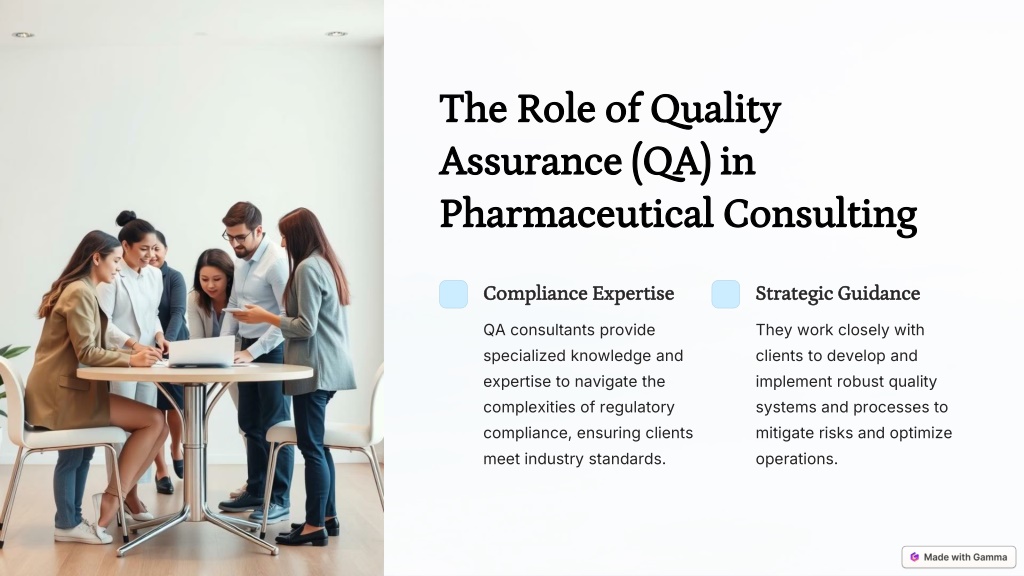 The Role of Quality Assurance (QA) in Pharmaceutical Consulting

Compliance Expertise

QA consultants provide specialized knowledge and expertise to navigate the complexities of regulatory compliance, ensuring clients meet industry standards.

Strategic Guidance

They work closely with clients to develop and implement robust quality systems and processes to mitigate risks and optimize operations.

Made with Gamma